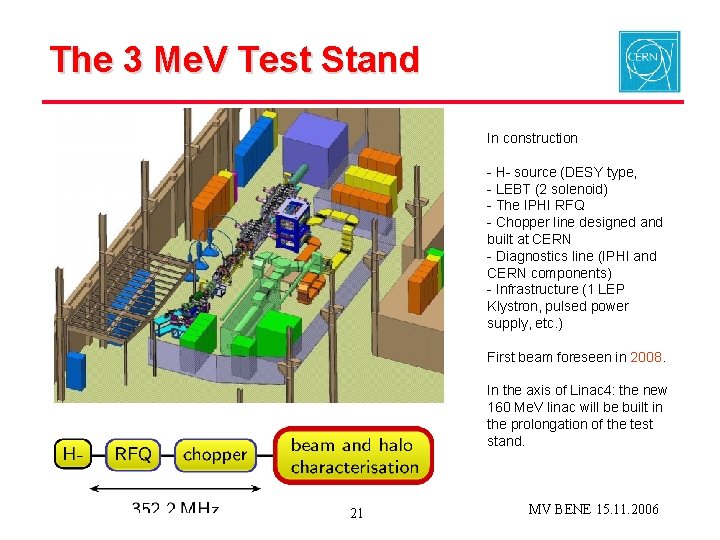 The 3 MeV Test Stand

CERN

In construction

- H- source (DESY type,
- LEBT (2 solenoid)
- The IPHI RFQ
- Chopper line designed and built at CERN
- Diagnostics line (IPHI and CERN components)
- Infrastructure (1 LEP Klystron, pulsed power supply, etc.)

First beam foreseen in 2008.

In the axis of Linac4: the new 160 MeV linac will be built in the prolongation of the test stand.

H- RFQ chopper beam and halo characterisation

352.2 MHz

21

MV BENE 15.11.2006